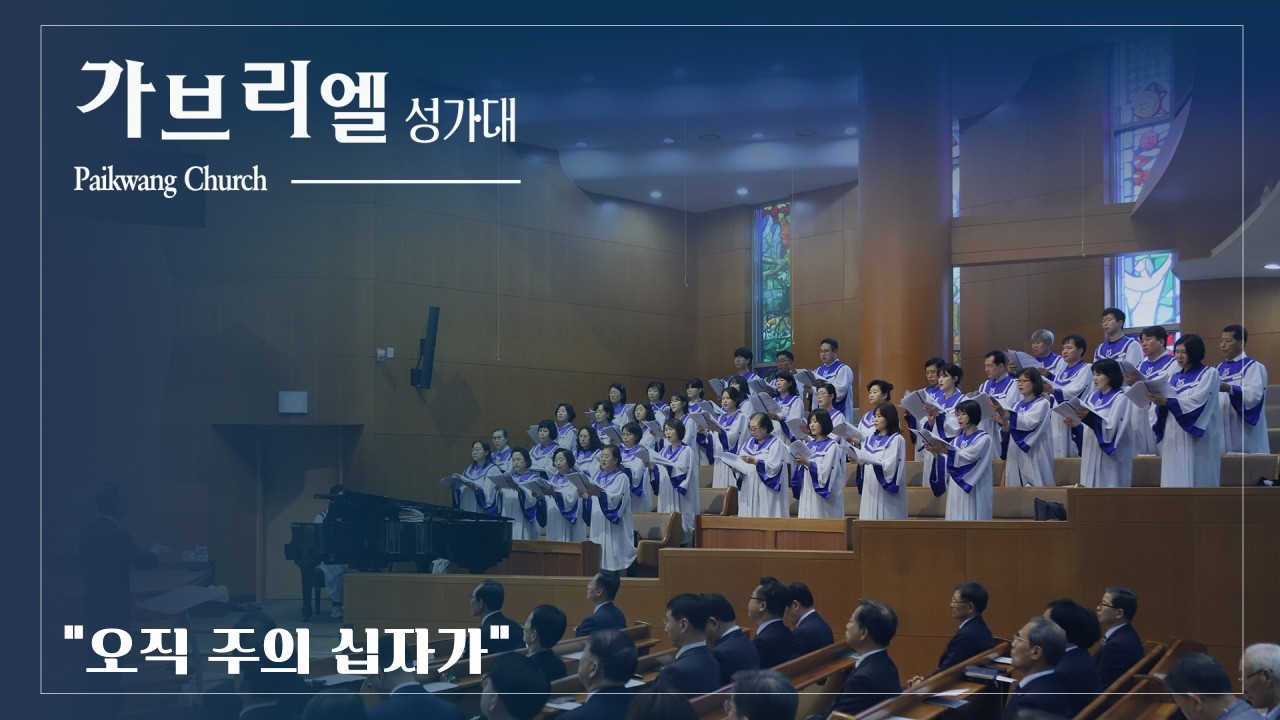 가브리엘 성가대
Paikwang Church

"오직 주의 십자가"